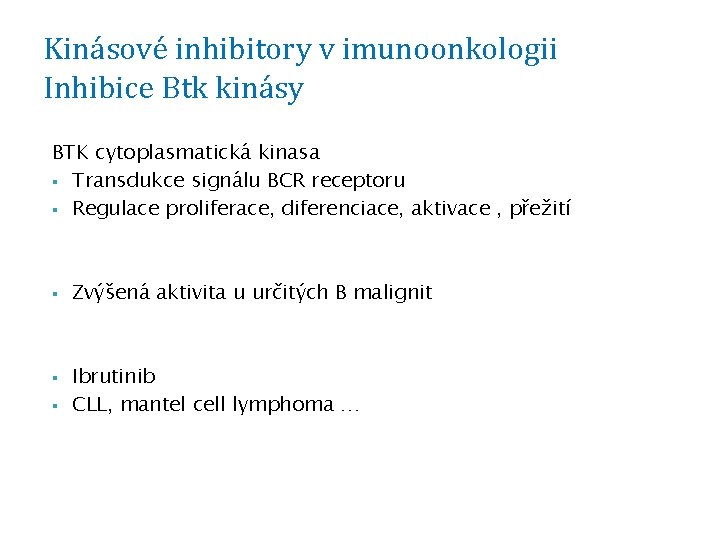 Kinásové inhibitory v imunoonkologii
Inhibice Btk kinásy

BTK cytoplasmatická kinasa
▪ Transdukce signálu BCR receptoru
▪ Regulace proliferace, diferenciace, aktivace , přežití

▪ Zvýšená aktivita u určitých B malignit

▪ Ibrutinib
▪ CLL, mantel cell lymphoma …